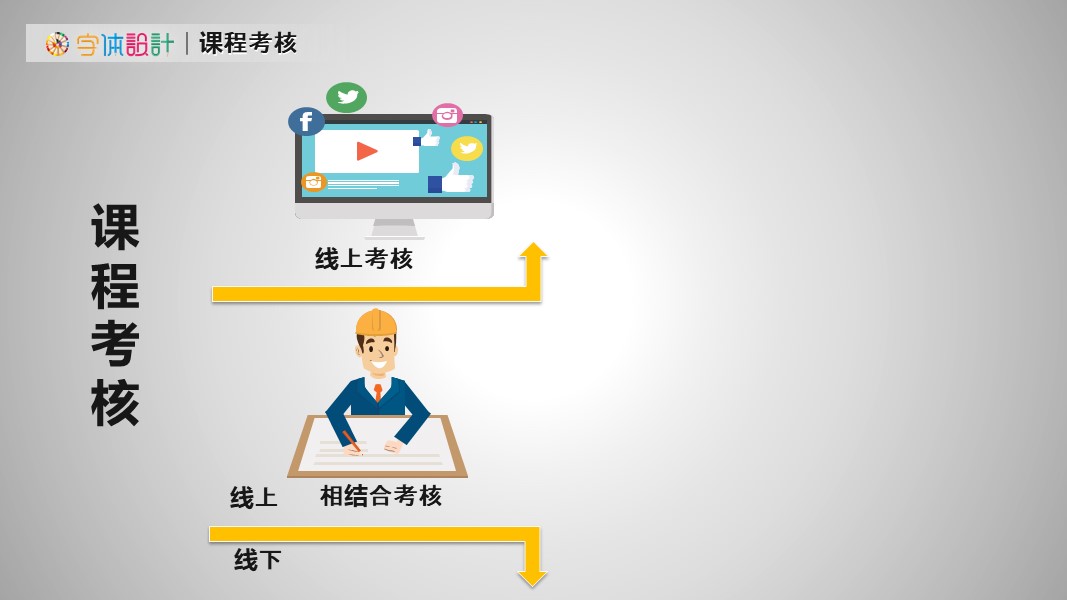 字体設計 | 课程考核

课程考核

线上考核

线上

相结合考核

线下